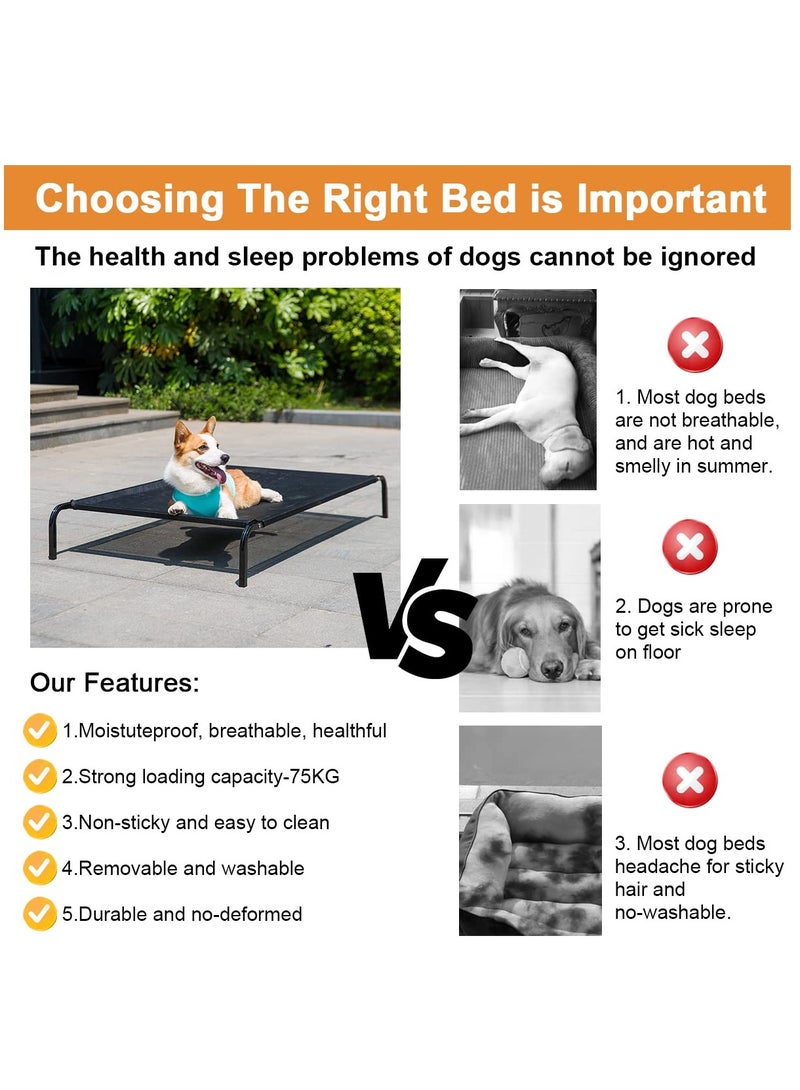 Choosing The Right Bed is Important

The health and sleep problems of dogs cannot be ignored

VS

Our Features:

1.Moistuteproof, breathable, healthful

2.Strong loading capacity-75KG

3.Non-sticky and easy to clean

4.Removable and washable

5.Durable and no-deformed

1. Most dog beds are not breathable, and are hot and smelly in summer.

2. Dogs are prone to get sick sleep on floor

3. Most dog beds headache for sticky hair and no-washable.